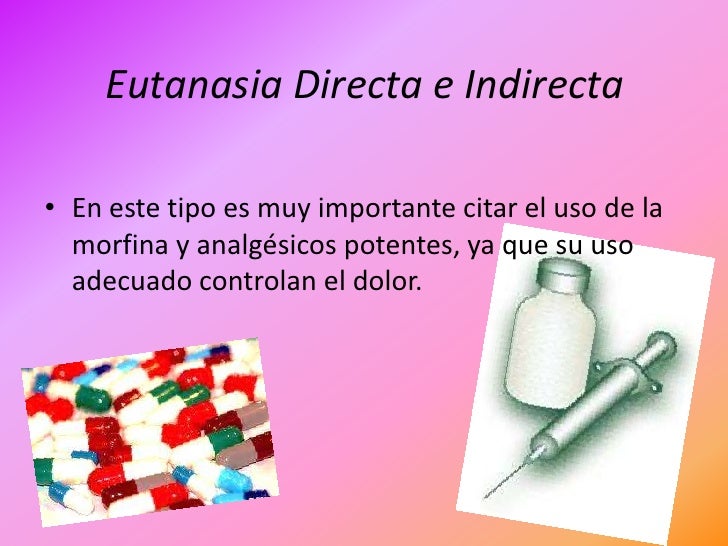 Eutanasia Directa e Indirecta

• En este tipo es muy importante citar el uso de la morfina y analgésicos potentes, ya que su uso adecuado controlan el dolor.